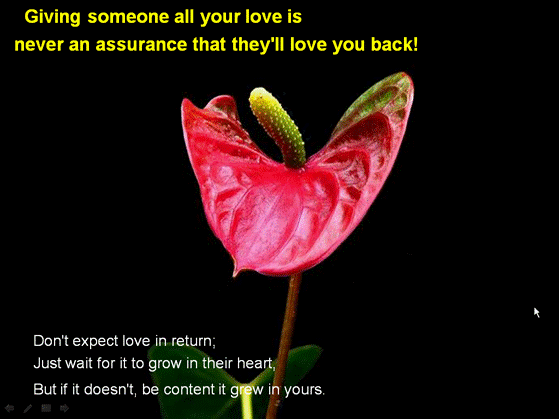 Giving someone all your love is
never an assurance that they'll love you back!

Don't expect love in return;
Just wait for it to grow in their heart,
But if it doesn't, be content it grew in yours.